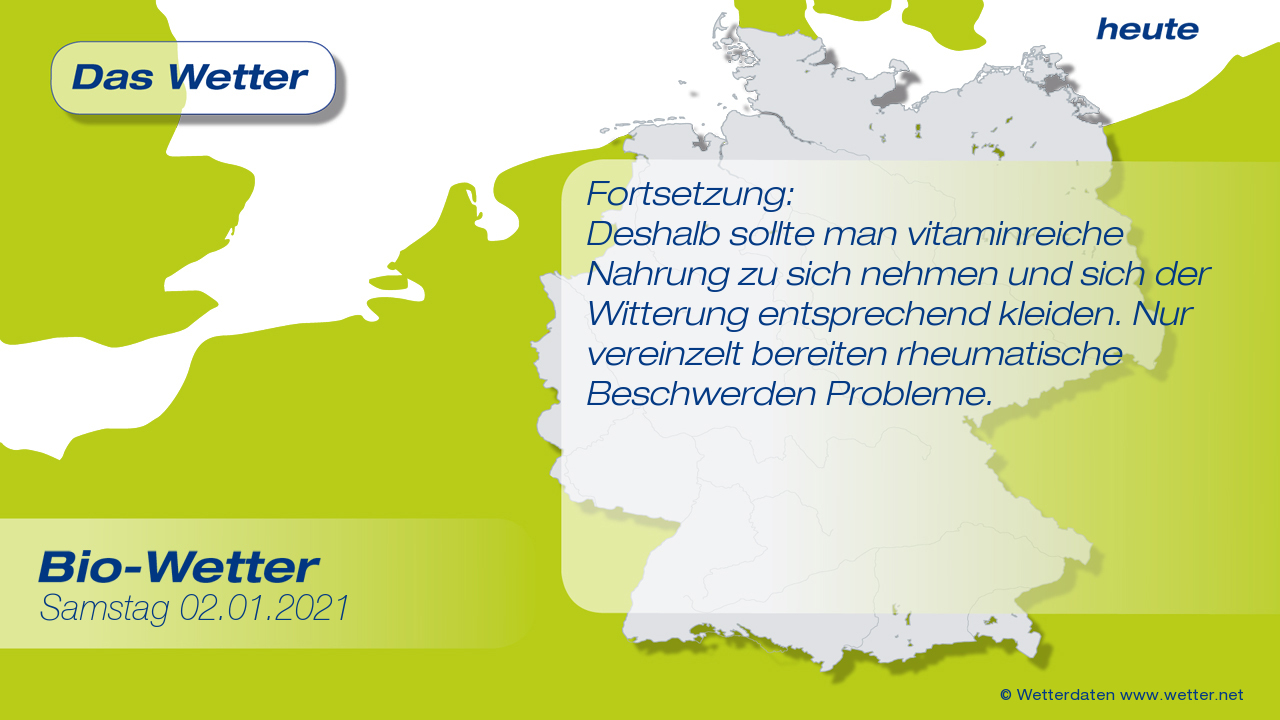 Das Wetter

heute

Fortsetzung:
Deshalb sollte man vitaminreiche Nahrung zu sich nehmen und sich der Witterung entsprechend kleiden. Nur vereinzelt bereiten rheumatische Beschwerden Probleme.

Bio-Wetter
Samstag 02.01.2021

© Wetterdaten www.wetter.net